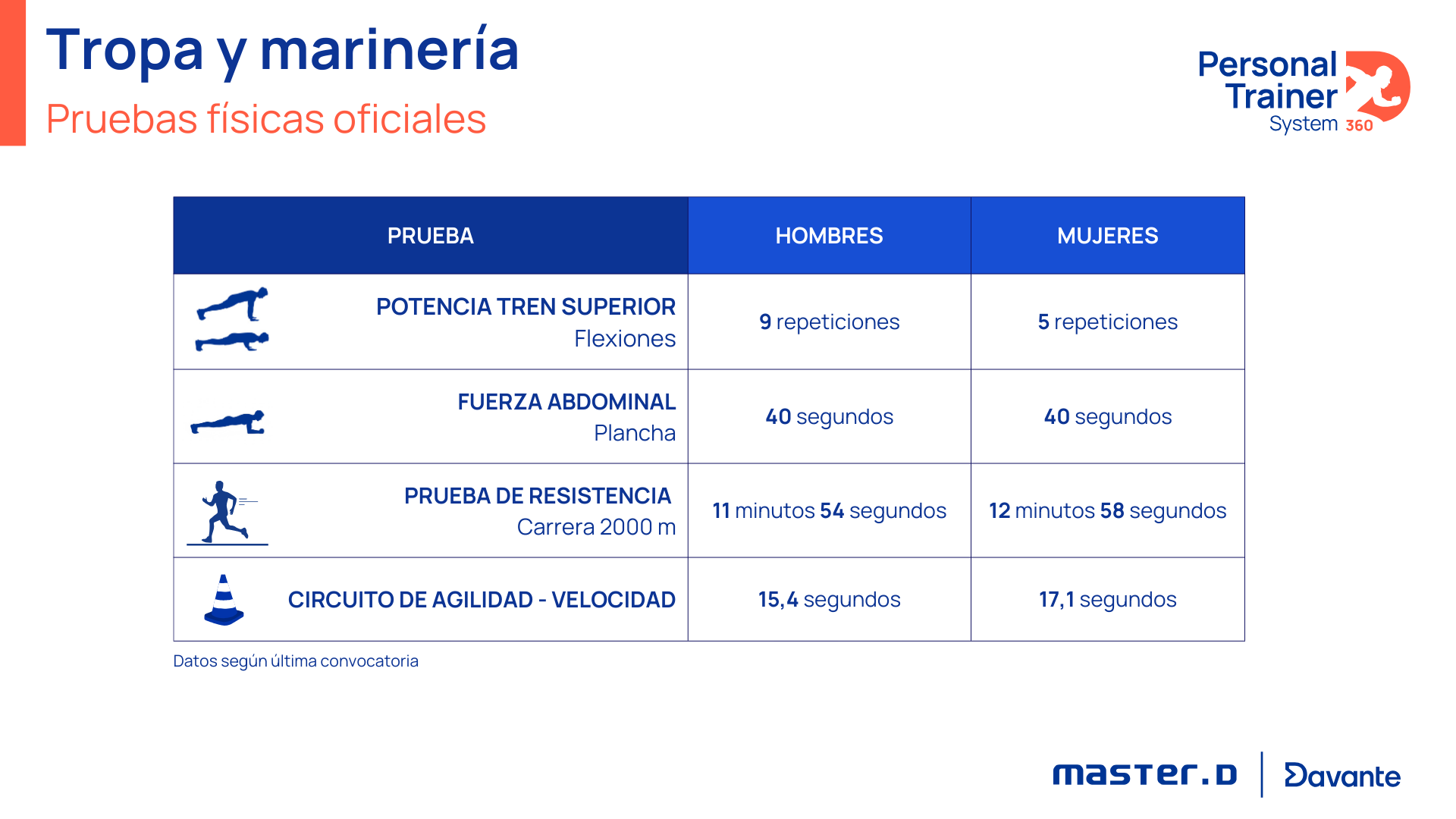 Tropa y marinería

Pruebas físicas oficiales

Personal Trainer System 360

| PRUEBA | HOMBRES | MUJERES |
|---|---|---|
| POTENCIA TREN SUPERIOR Flexiones | 9 repeticiones | 5 repeticiones |
| FUERZA ABDOMINAL Plancha | 40 segundos | 40 segundos |
| PRUEBA DE RESISTENCIA Carrera 2000 m | 11 minutos 54 segundos | 12 minutos 58 segundos |
| CIRCUITO DE AGILIDAD - VELOCIDAD | 15,4 segundos | 17,1 segundos |

Datos según última convocatoria

master.D | Davante